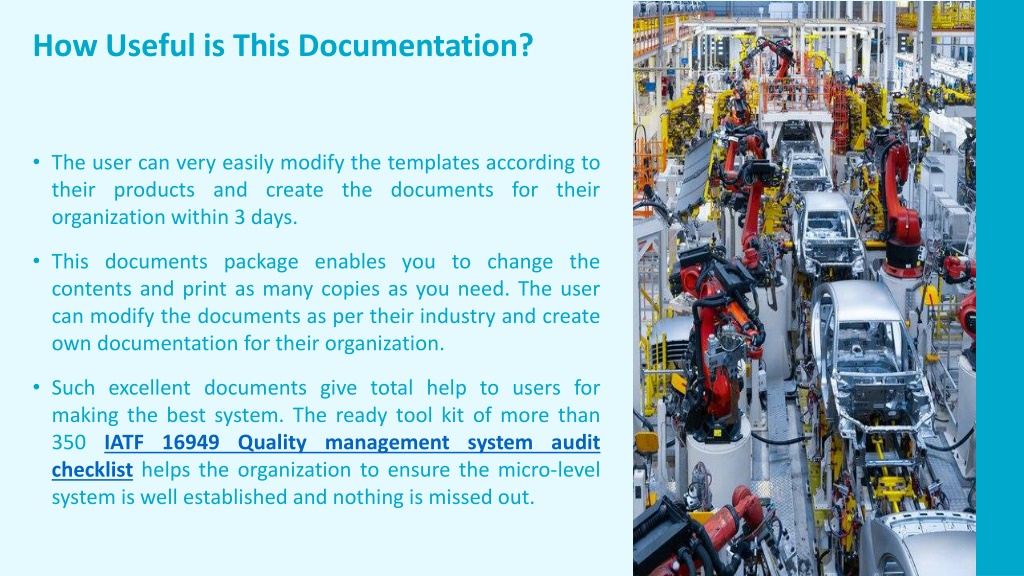 How Useful is This Documentation?

• The user can very easily modify the templates according to their products and create the documents for their organization within 3 days.

• This documents package enables you to change the contents and print as many copies as you need. The user can modify the documents as per their industry and create own documentation for their organization.

• Such excellent documents give total help to users for making the best system. The ready tool kit of more than 350 IATF 16949 Quality management system audit checklist helps the organization to ensure the micro-level system is well established and nothing is missed out.